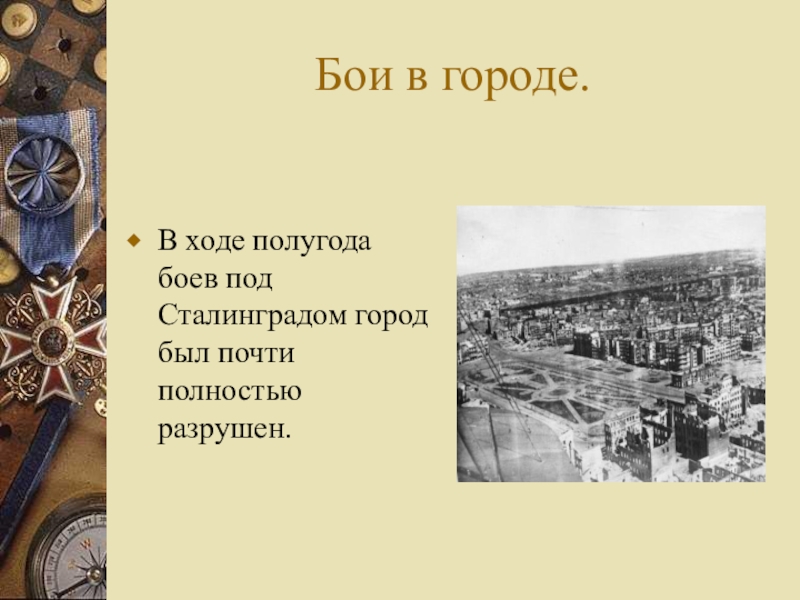 Бои в городе.

В ходе полугода боев под Сталинградом город был почти полностью разрушен.